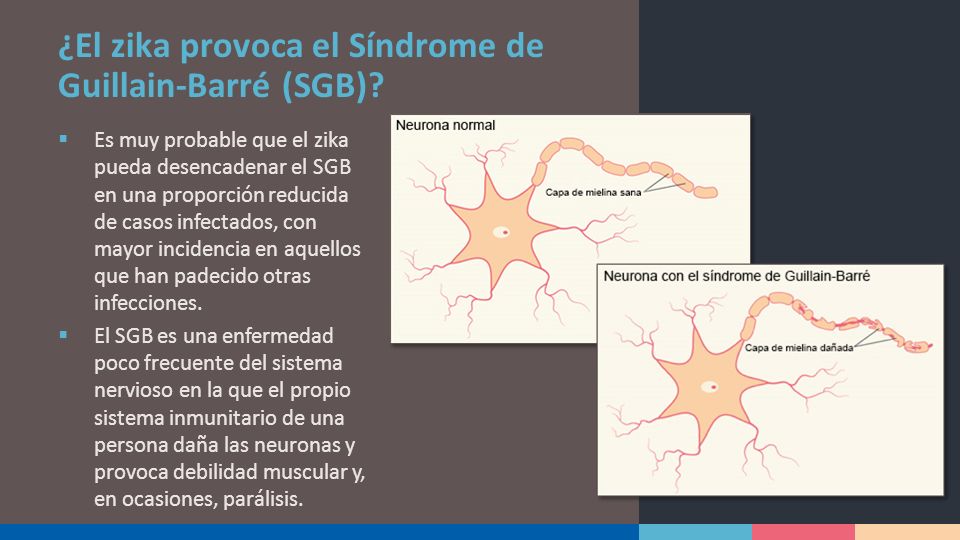 ¿El zika provoca el Síndrome de Guillain-Barré (SGB)?

▪ Es muy probable que el zika pueda desencadenar el SGB en una proporción reducida de casos infectados, con mayor incidencia en aquellos que han padecido otras infecciones.

▪ El SGB es una enfermedad poco frecuente del sistema nervioso en la que el propio sistema inmunitario de una persona daña las neuronas y provoca debilidad muscular y, en ocasiones, parálisis.

Neurona normal

Capa de mielina sana

Neurona con el síndrome de Guillain-Barré

Capa de mielina dañada